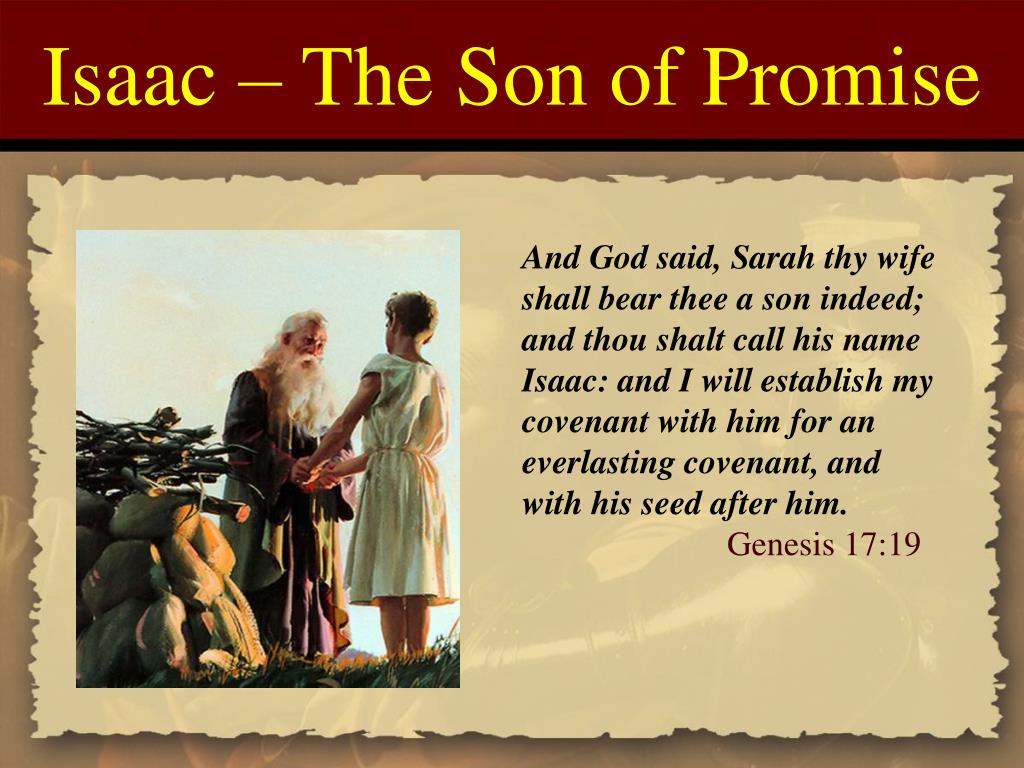 Isaac – The Son of Promise

And God said, Sarah thy wife shall bear thee a son indeed; and thou shalt call his name Isaac: and I will establish my covenant with him for an everlasting covenant, and with his seed after him.

Genesis 17:19